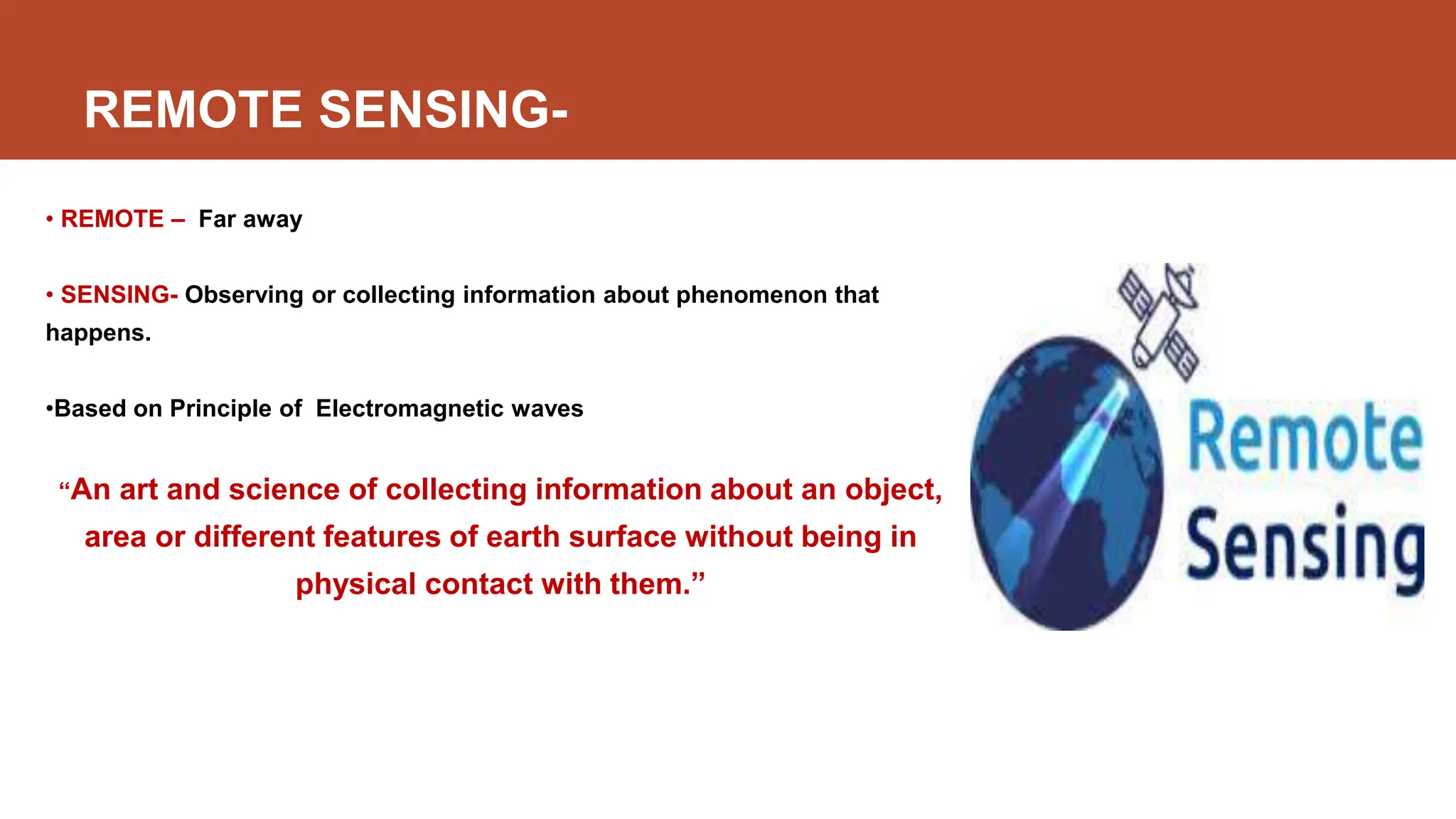 REMOTE SENSING-

• REMOTE – Far away

• SENSING- Observing or collecting information about phenomenon that happens.

•Based on Principle of Electromagnetic waves

“An art and science of collecting information about an object, area or different features of earth surface without being in physical contact with them.”

Remote Sensing